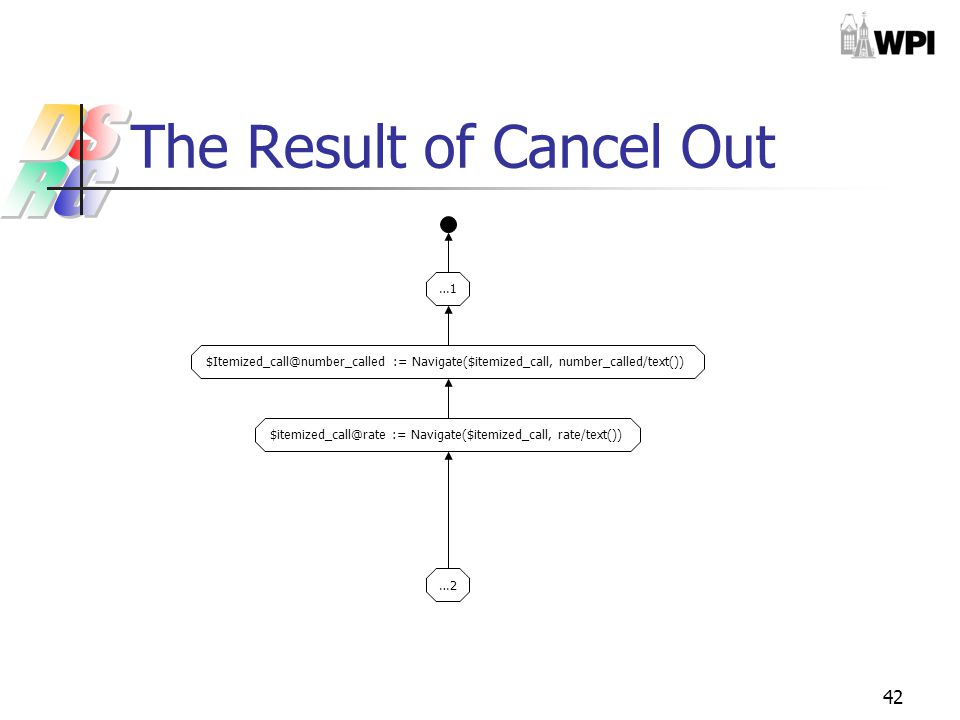 WPI

DS RG

The Result of Cancel Out

...1

$Itemized_call@number_called := Navigate($itemized_call, number_called/text())

$itemized_call@rate := Navigate($itemized_call, rate/text())

...2

42